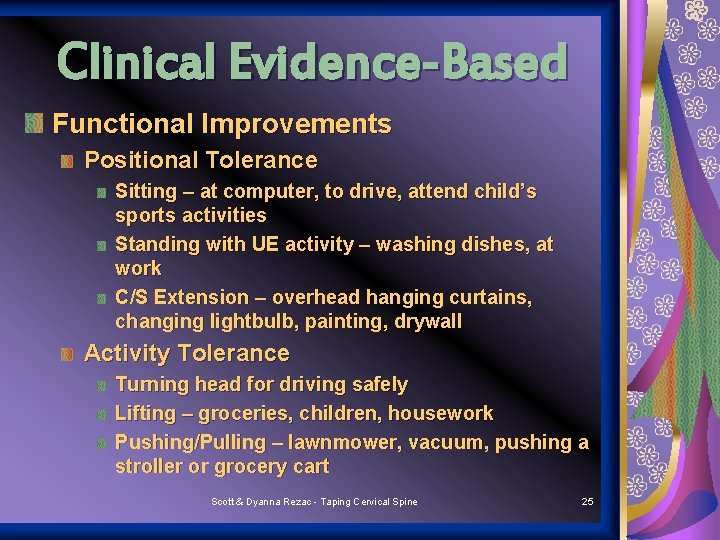 Clinical Evidence-Based

Functional Improvements

Positional Tolerance

Sitting – at computer, to drive, attend child's sports activities

Standing with UE activity – washing dishes, at work

C/S Extension – overhead hanging curtains, changing lightbulb, painting, drywall

Activity Tolerance

Turning head for driving safely

Lifting – groceries, children, housework

Pushing/Pulling – lawnmower, vacuum, pushing a stroller or grocery cart

Scott & Dyanna Rezac - Taping Cervical Spine

25